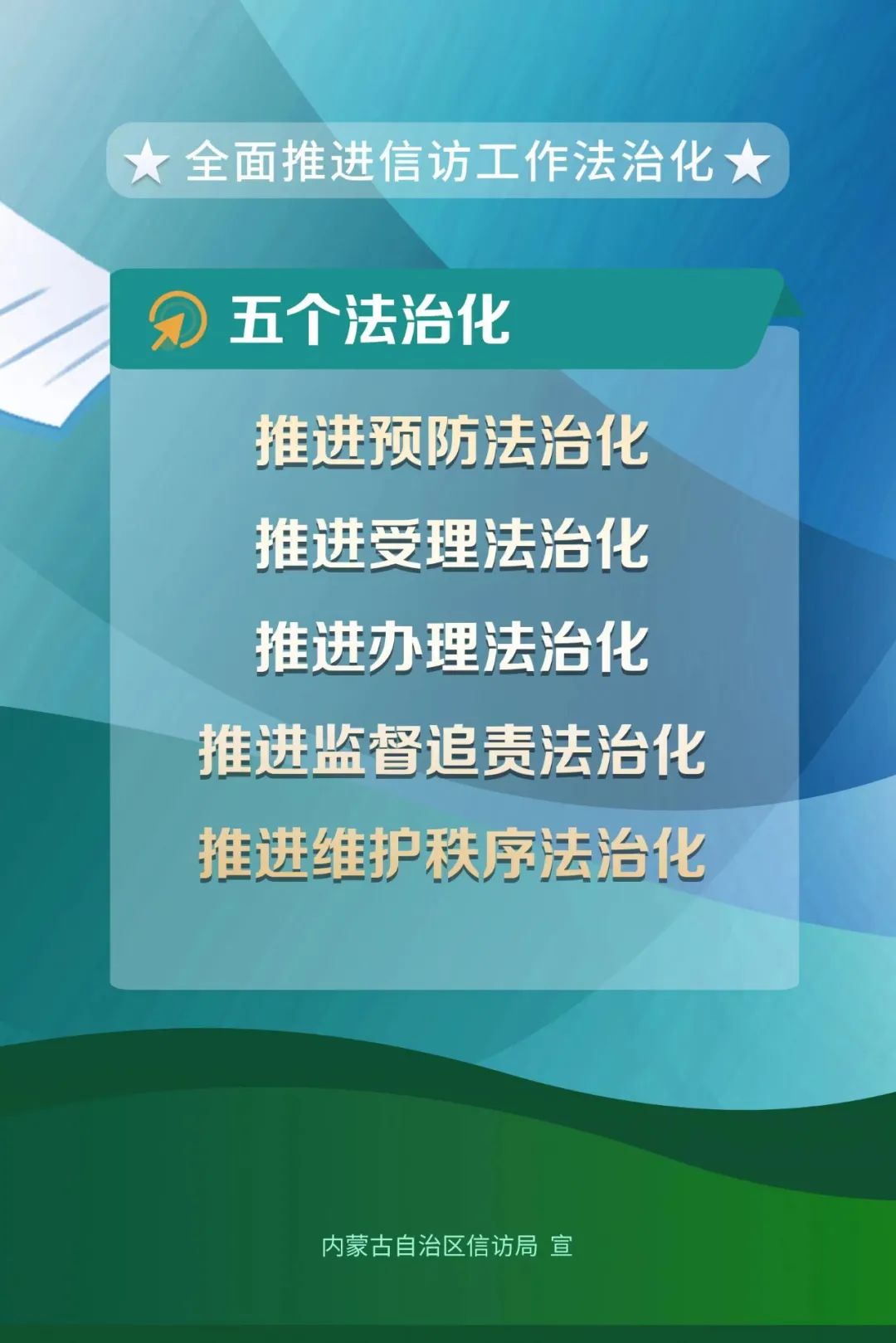 ★ 全面推进信访工作法治化 ★

五个法治化

推进预防法治化

推进受理法治化

推进办理法治化

推进监督追责法治化

推进维护秩序法治化

内蒙古自治区信访局 宣